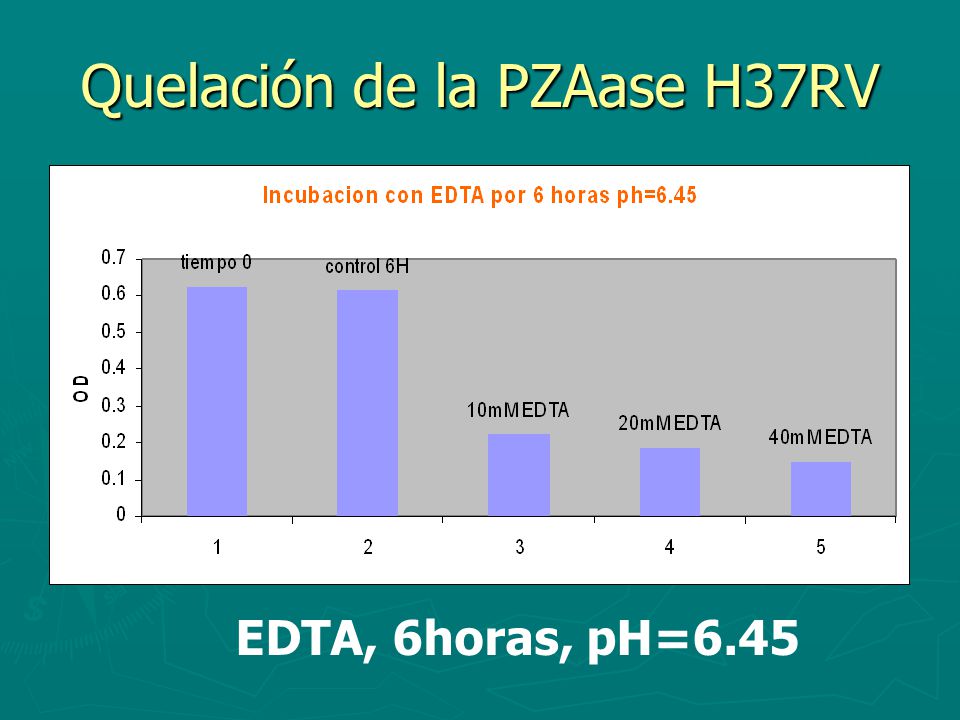 Quelación de la PZAase H37RV

Incubacion con EDTA por 6 horas ph=6.45

OD

0.7
0.6
0.5
0.4
0.3
0.2
0.1
0

tiempo 0
control 6H
10mMEDTA
20mMEDTA
40mMEDTA

1
2
3
4
5

EDTA, 6horas, pH=6.45